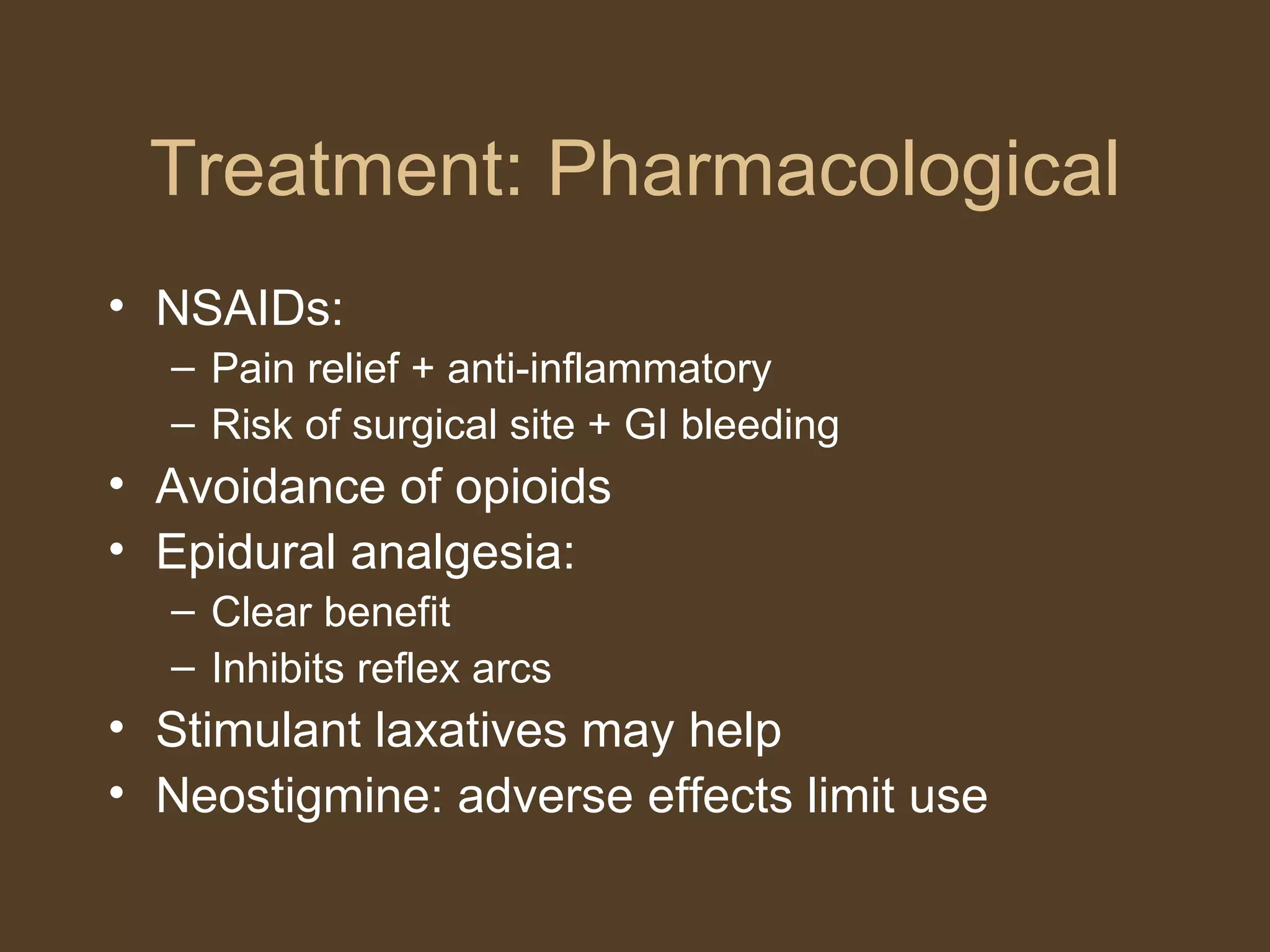 Treatment: Pharmacological

• NSAIDs:
– Pain relief + anti-inflammatory
– Risk of surgical site + GI bleeding
• Avoidance of opioids
• Epidural analgesia:
– Clear benefit
– Inhibits reflex arcs
• Stimulant laxatives may help
• Neostigmine: adverse effects limit use